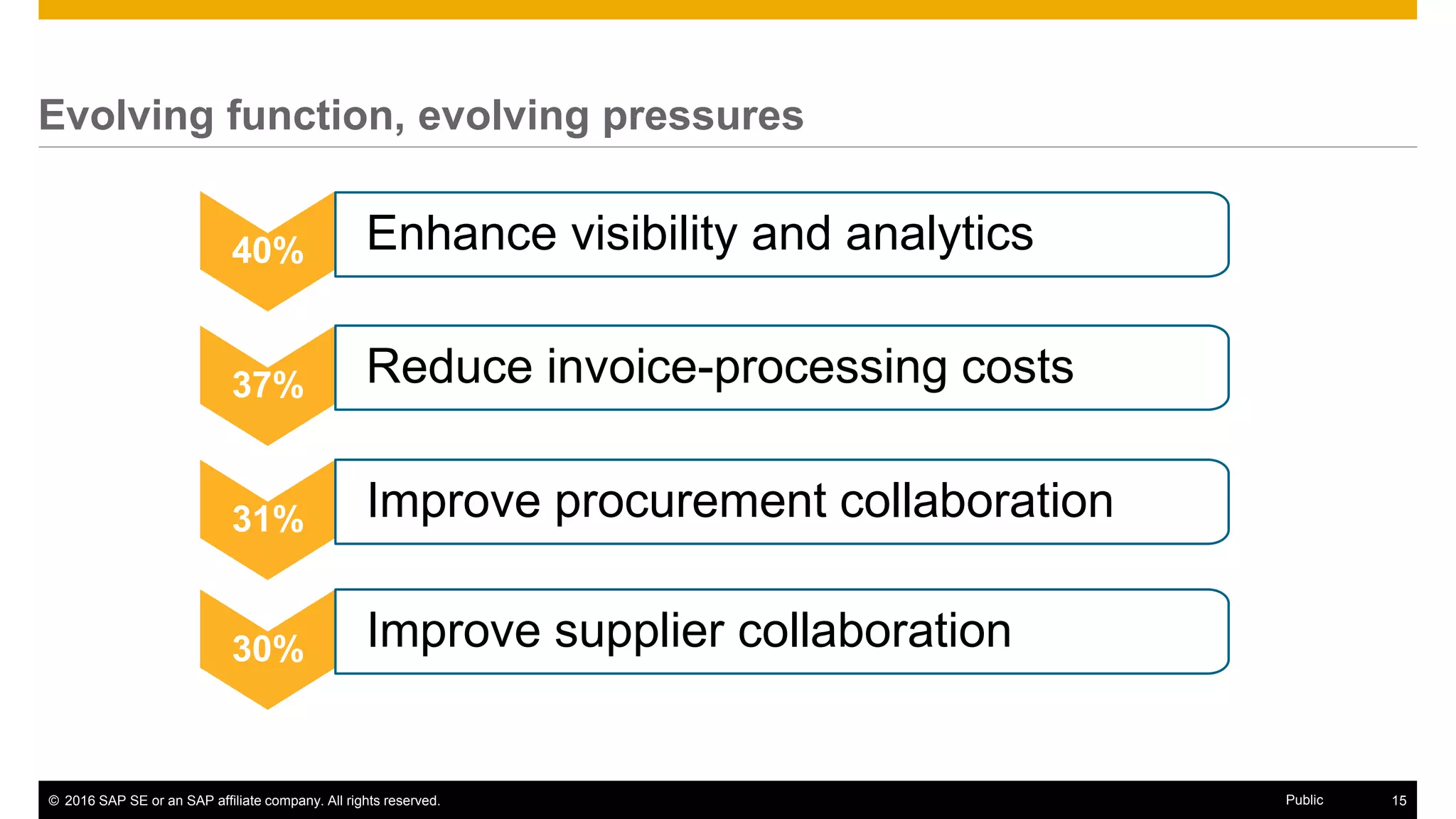 Evolving function, evolving pressures

40%

Enhance visibility and analytics

37%

Reduce invoice-processing costs

31%

Improve procurement collaboration

30%

Improve supplier collaboration

© 2016 SAP SE or an SAP affiliate company. All rights reserved.

Public

15